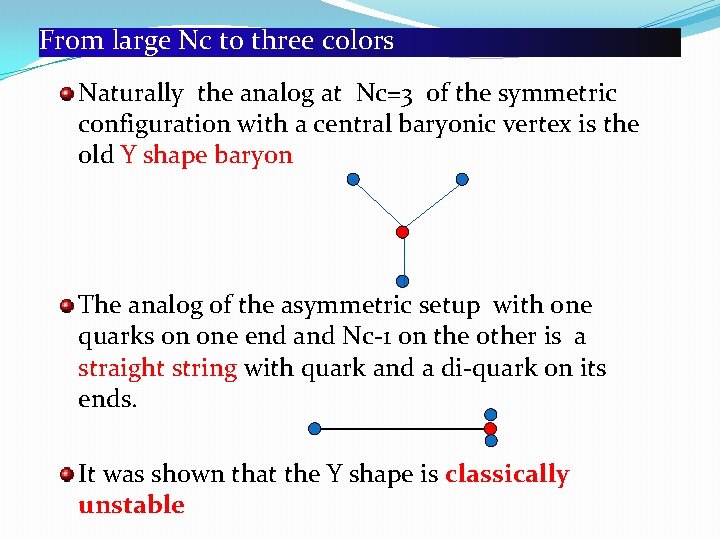 From large Nc to three colors

Naturally the analog at Nc=3 of the symmetric configuration with a central baryonic vertex is the old Y shape baryon

The analog of the asymmetric setup with one quarks on one end and Nc-1 on the other is a straight string with quark and a di-quark on its ends.

It was shown that the Y shape is classically unstable